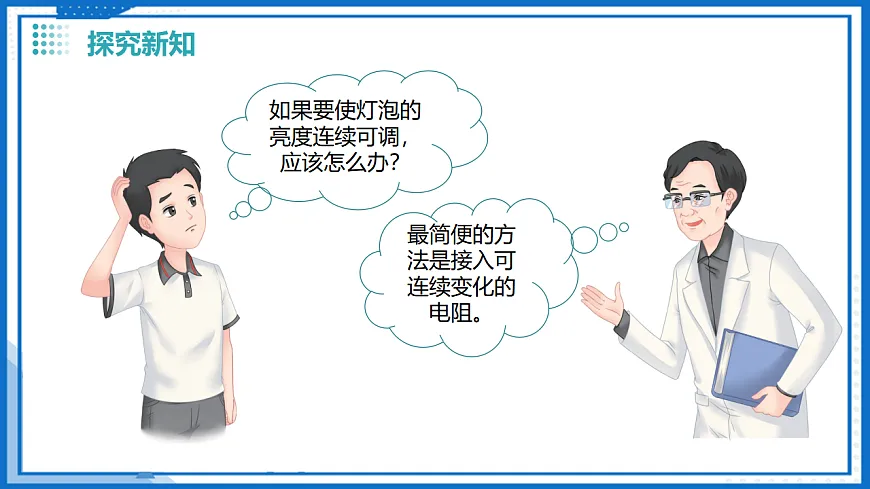 探究新知

如果要使灯泡的亮度连续可调，应该怎么办？

最简便的方法是接入可连续变化的电阻。